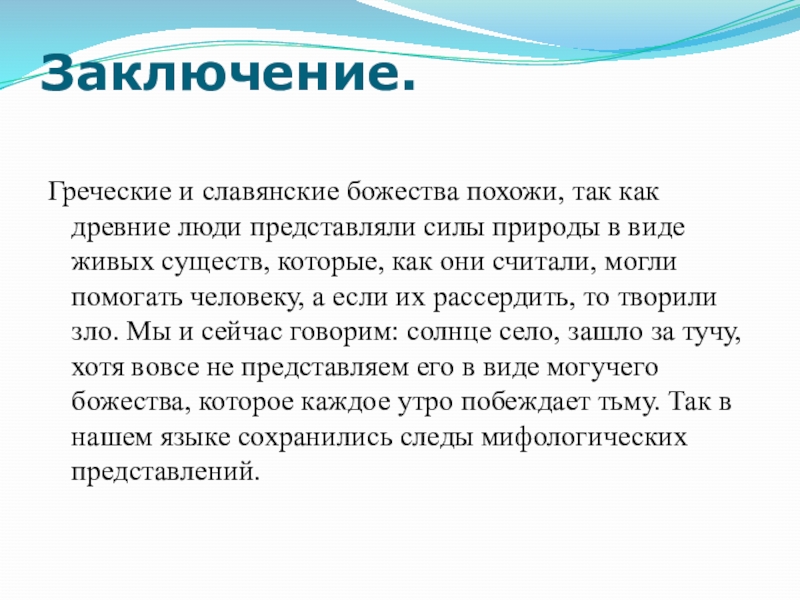 Заключение.

Греческие и славянские божества похожи, так как древние люди представляли силы природы в виде живых существ, которые, как они считали, могли помогать человеку, а если их рассердить, то творили зло. Мы и сейчас говорим: солнце село, зашло за тучу, хотя вовсе не представляем его в виде могучего божества, которое каждое утро побеждает тьму. Так в нашем языке сохранились следы мифологических представлений.